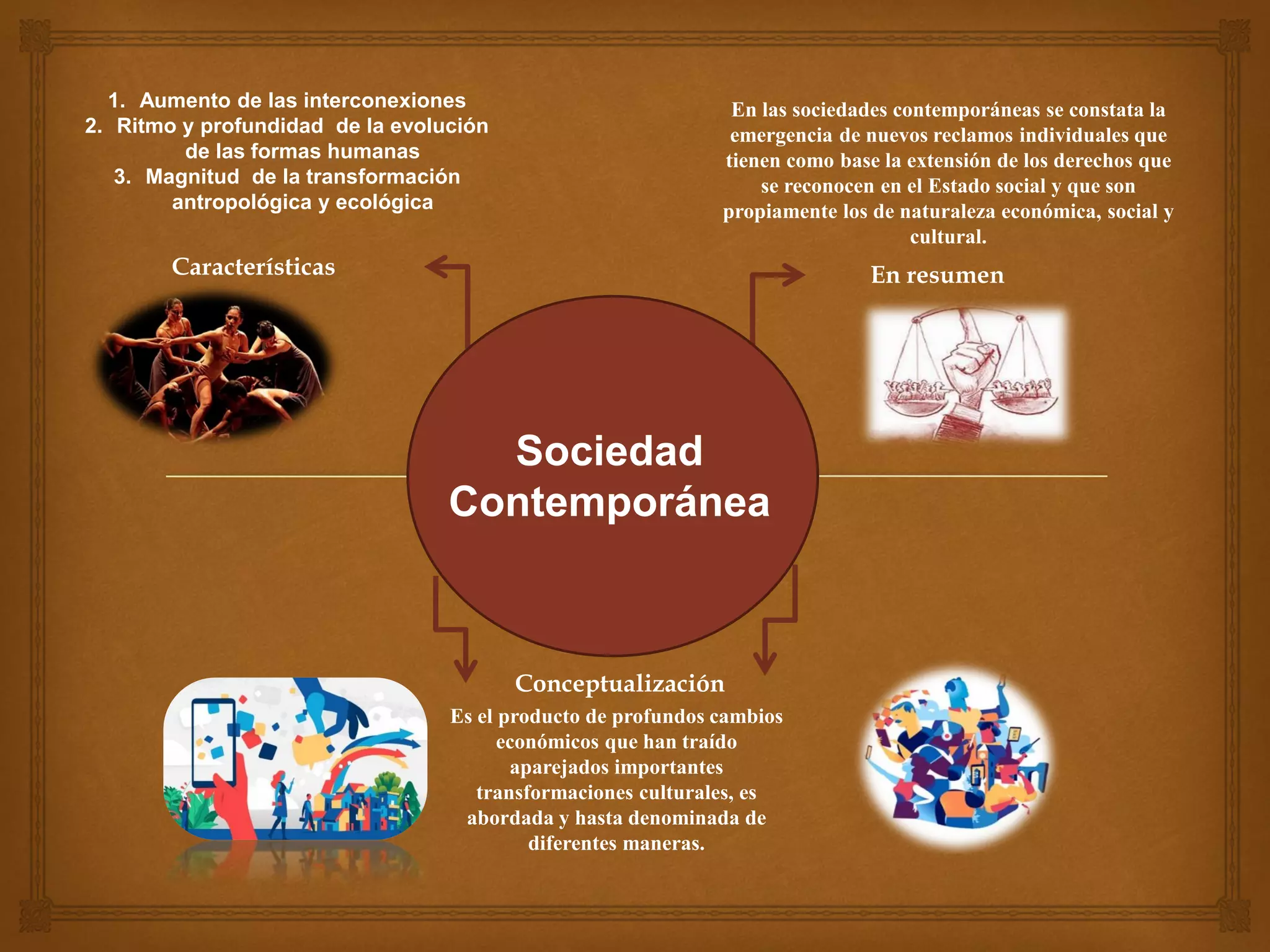 1. Aumento de las interconexiones
2. Ritmo y profundidad de la evolución de las formas humanas
3. Magnitud de la transformación antropológica y ecológica

Características

En las sociedades contemporáneas se constata la emergencia de nuevos reclamos individuales que tienen como base la extensión de los derechos que se reconocen en el Estado social y que son propiamente los de naturaleza económica, social y cultural.

En resumen

Sociedad Contemporánea

Conceptualización

Es el producto de profundos cambios económicos que han traído aparejados importantes transformaciones culturales, es abordada y hasta denominada de diferentes maneras.